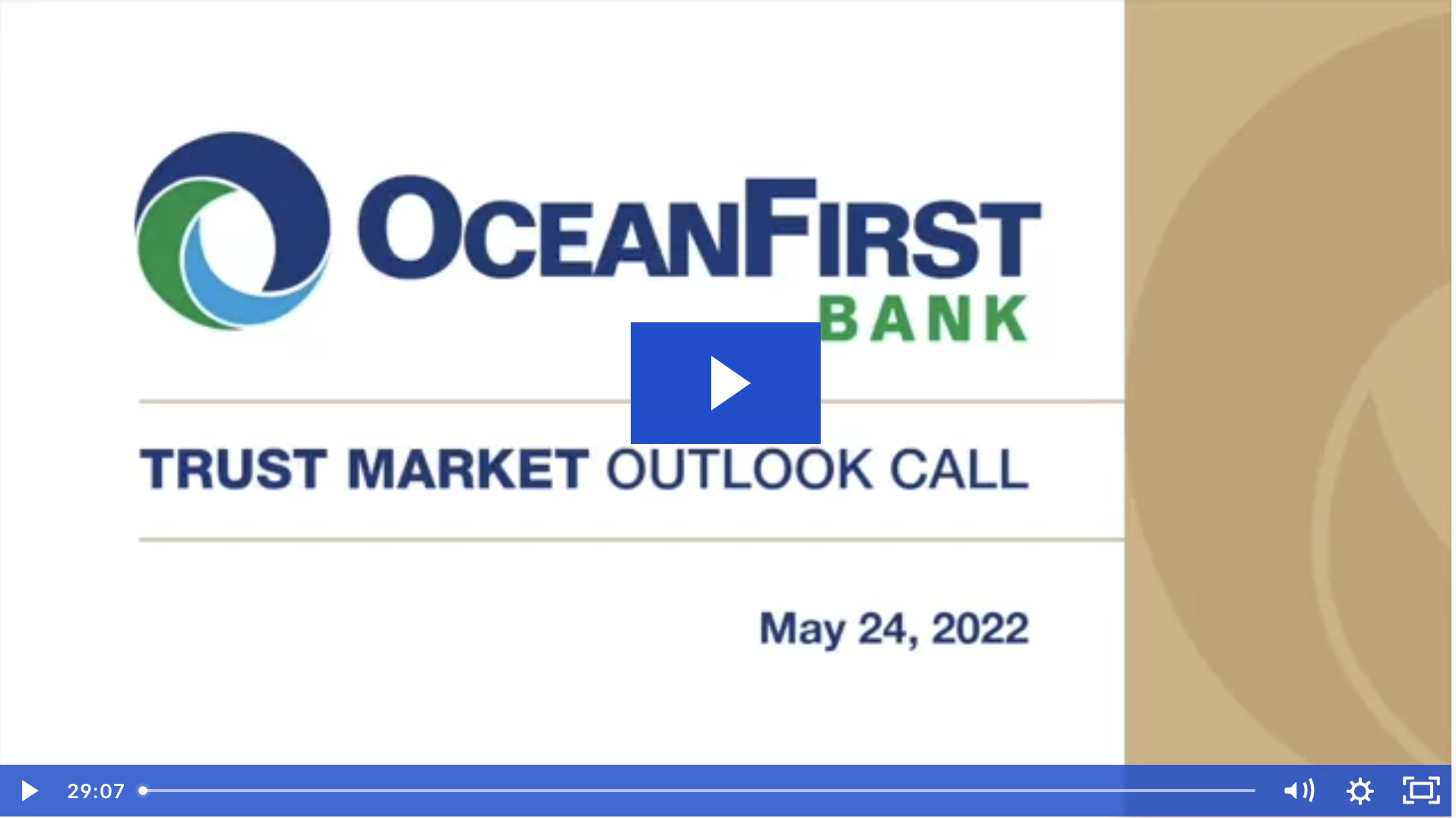 OCEANFIRST
BANK

TRUST MARKET OUTLOOK CALL

May 24, 2022

29:07